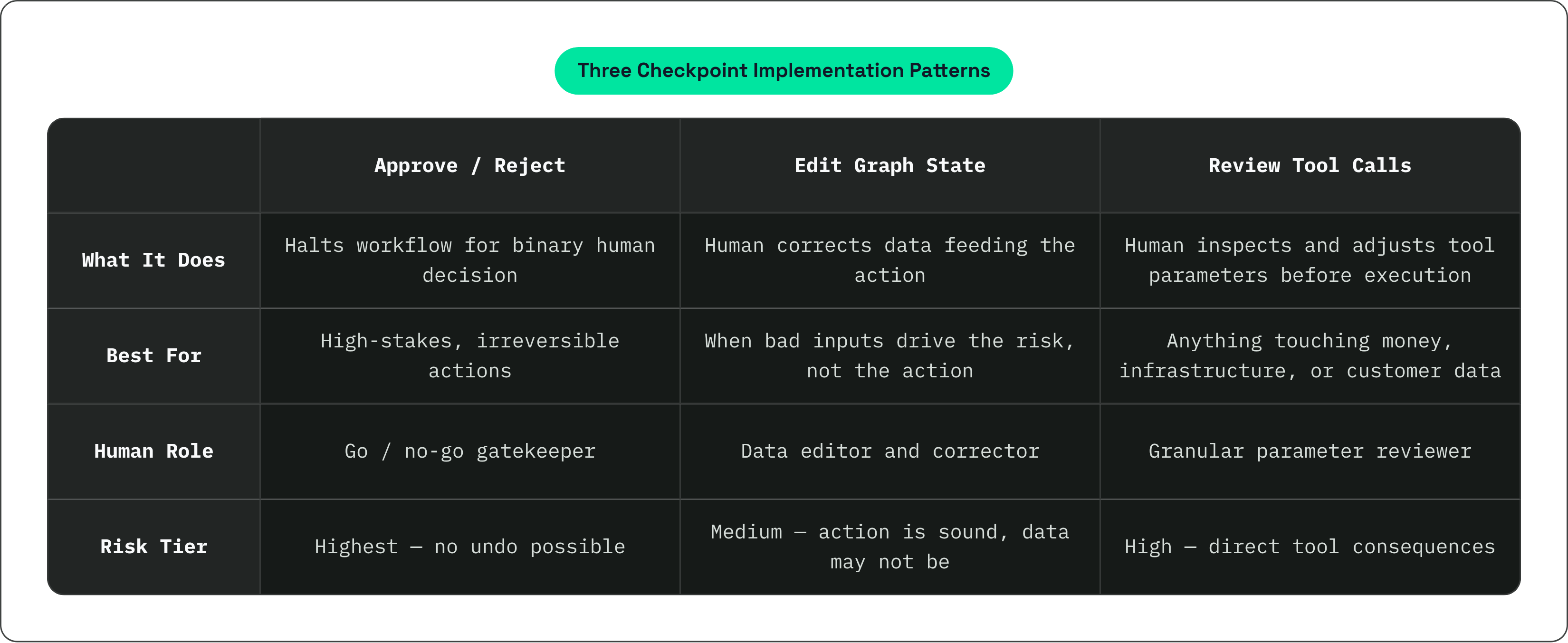 Three Checkpoint Implementation Patterns

|  | Approve / Reject | Edit Graph State | Review Tool Calls |
|---|---|---|---|
| What It Does | Halts workflow for binary human decision | Human corrects data feeding the action | Human inspects and adjusts tool parameters before execution |
| Best For | High-stakes, irreversible actions | When bad inputs drive the risk, not the action | Anything touching money, infrastructure, or customer data |
| Human Role | Go / no-go gatekeeper | Data editor and corrector | Granular parameter reviewer |
| Risk Tier | Highest — no undo possible | Medium — action is sound, data may not be | High — direct tool consequences |